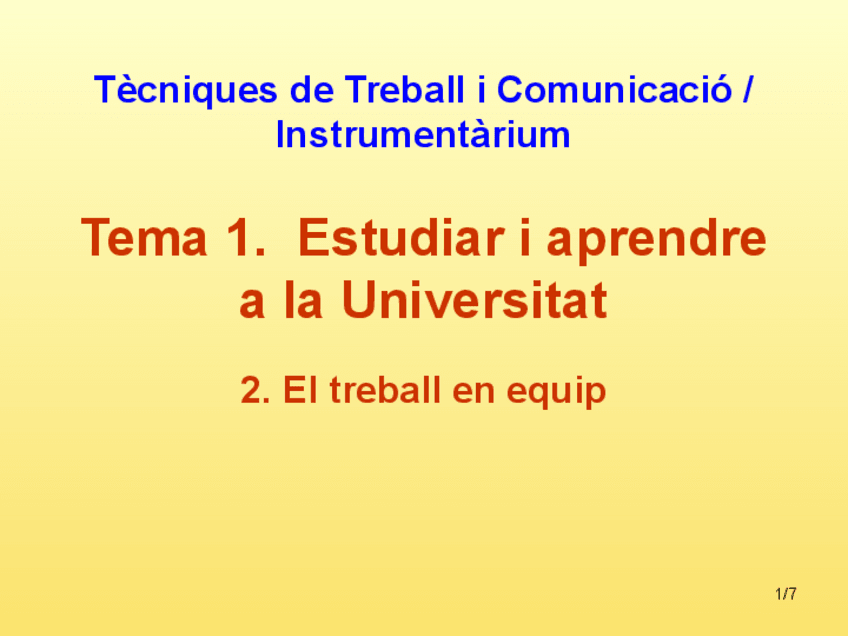 Tècniques de Treball i Comunicació / Instrumentàrium

Tema 1.  Estudiar i aprendre a la Universitat

2. El treball en equip

1/7